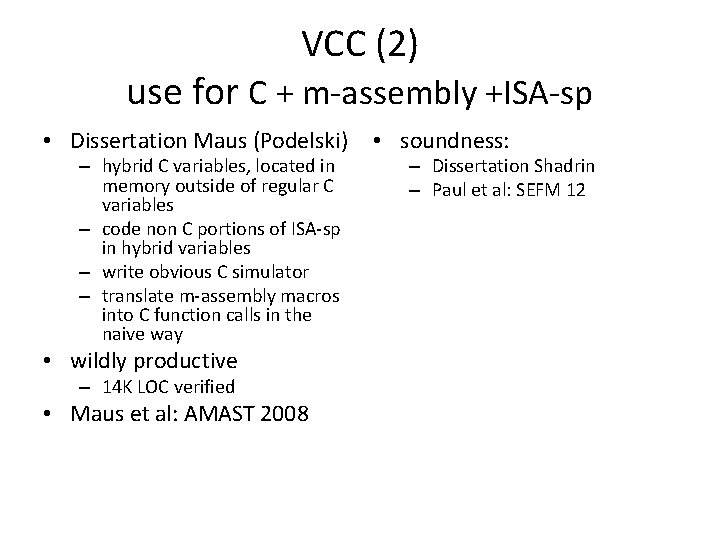 VCC (2)
use for C + m-assembly +ISA-sp

• Dissertation Maus (Podelski)
– hybrid C variables, located in memory outside of regular C variables
– code non C portions of ISA-sp in hybrid variables
– write obvious C simulator
– translate m-assembly macros into C function calls in the naive way
• wildly productive
– 14K LOC verified
• Maus et al: AMAST 2008

• soundness:
– Dissertation Shadrin
– Paul et al: SEFM 12